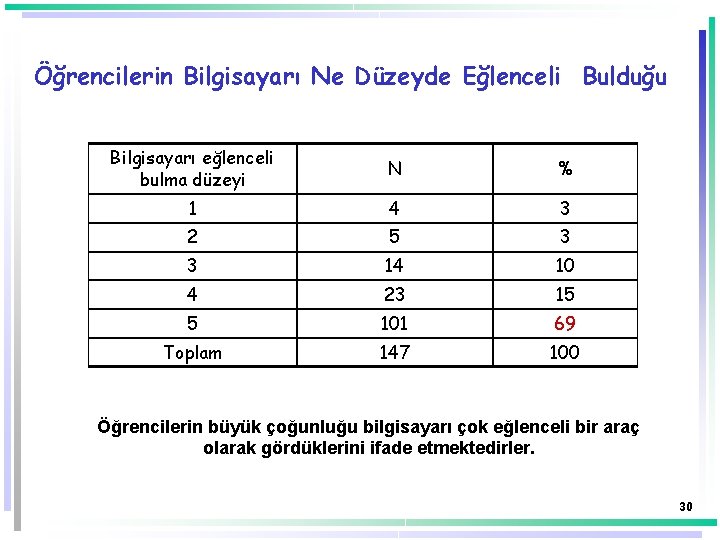 Öğrencilerin Bilgisayarı Ne Düzeyde Eğlenceli Bulduğu

| Bilgisayarı eğlenceli bulma düzeyi | N | % |
|---|---|---|
| 1 | 4 | 3 |
| 2 | 5 | 3 |
| 3 | 14 | 10 |
| 4 | 23 | 15 |
| 5 | 101 | 69 |
| Toplam | 147 | 100 |

Öğrencilerin büyük çoğunluğu bilgisayarı çok eğlenceli bir araç olarak gördüklerini ifade etmektedirler.

30